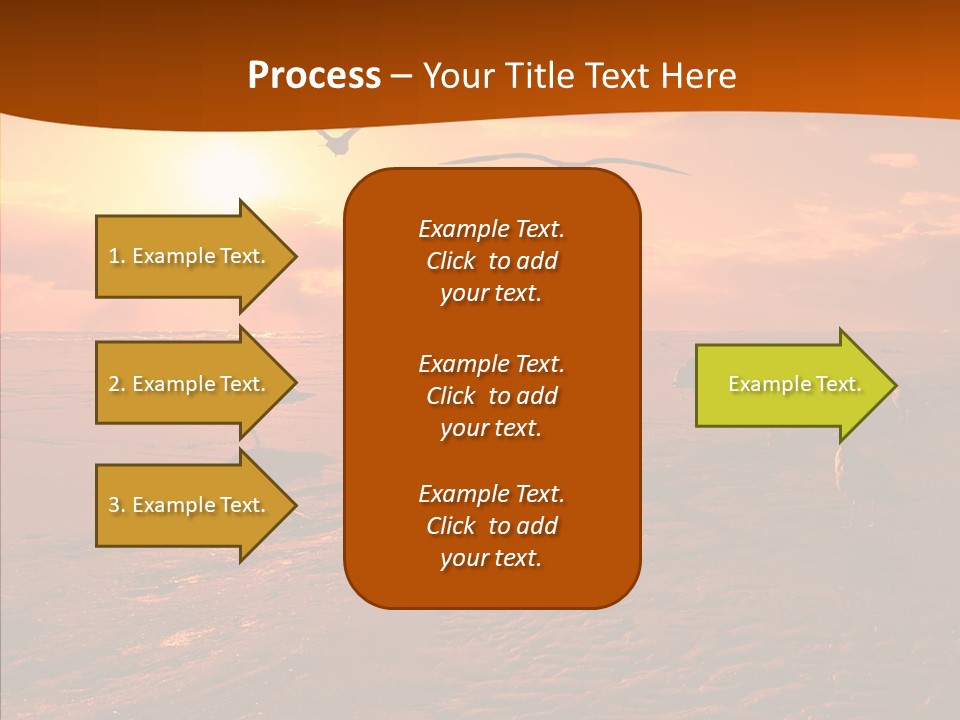 Process – Your Title Text Here

1. Example Text.

2. Example Text.

3. Example Text.

Example Text. Click to add your text.

Example Text. Click to add your text.

Example Text. Click to add your text.

Example Text.